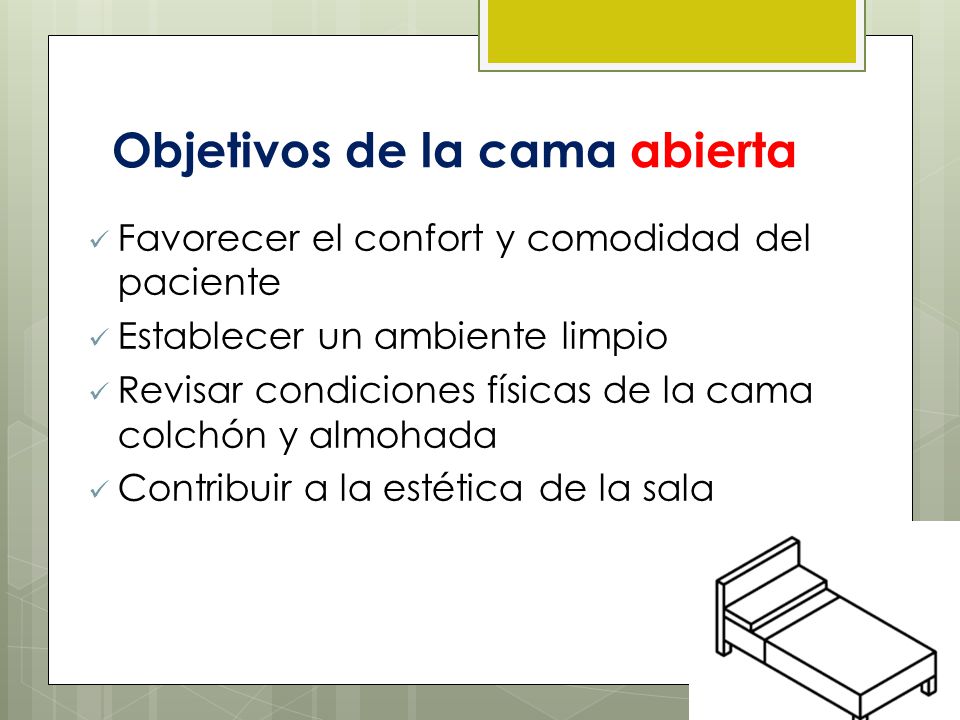 Objetivos de la cama abierta

✓ Favorecer el confort y comodidad del paciente
✓ Establecer un ambiente limpio
✓ Revisar condiciones físicas de la cama colchón y almohada
✓ Contribuir a la estética de la sala